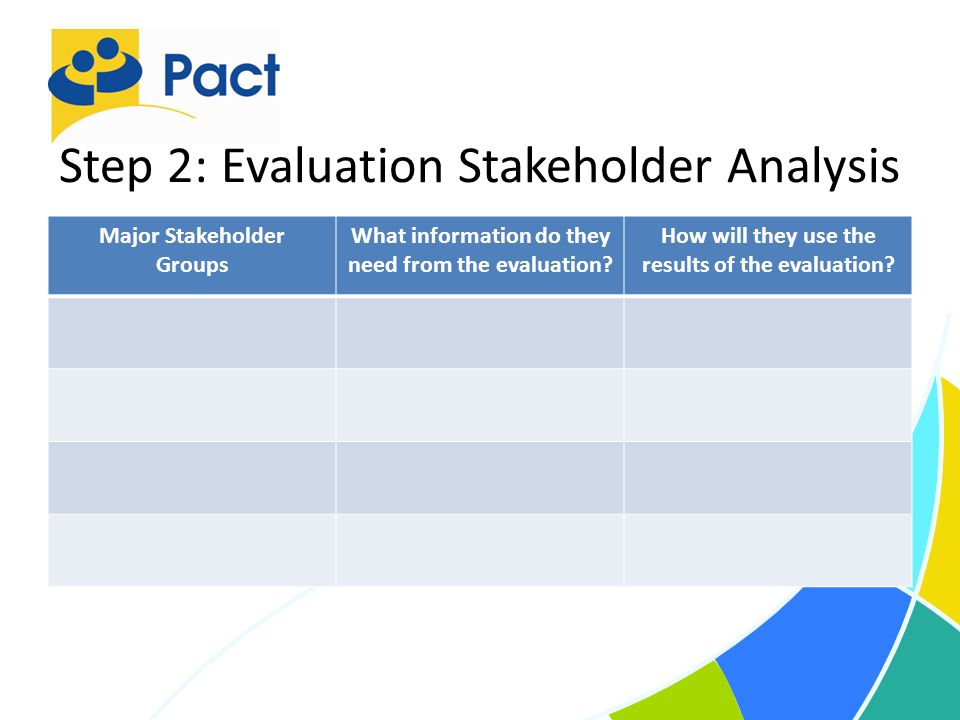 Pact

Step 2: Evaluation Stakeholder Analysis

| Major Stakeholder Groups | What information do they need from the evaluation? | How will they use the results of the evaluation? |
|---|---|---|
| | | |
| | | |
| | | |
| | | |